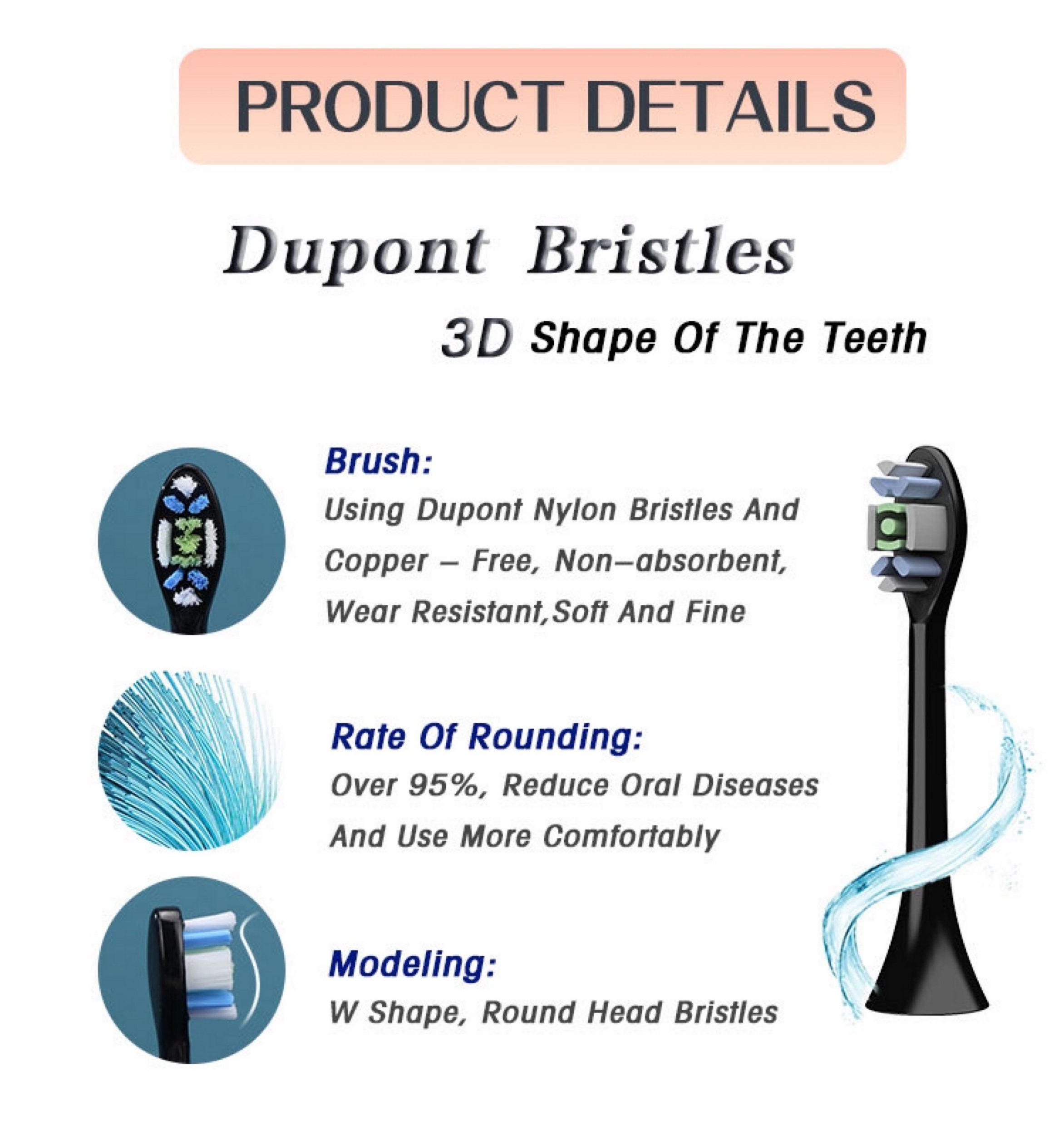 PRODUCT DETAILS

Dupont Bristles

3D Shape Of The Teeth

Brush:
Using Dupont Nylon Bristles And Copper – Free, Non–absorbent, Wear Resistant,Soft And Fine

Rate Of Rounding:
Over 95%, Reduce Oral Diseases And Use More Comfortably

Modeling:
W Shape, Round Head Bristles